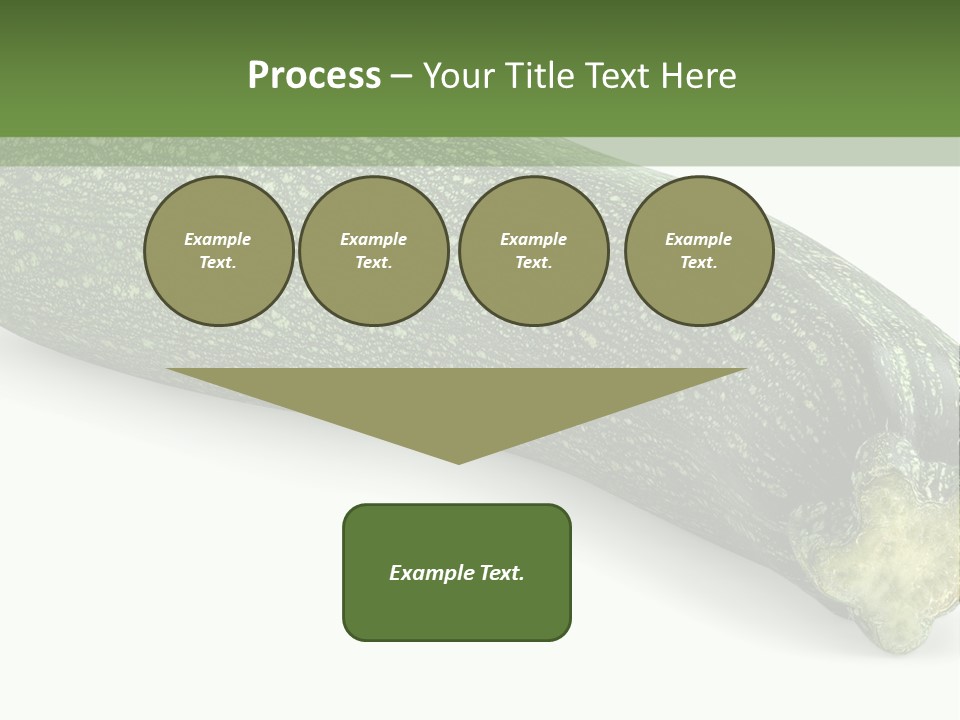 Process – Your Title Text Here

Example Text.

Example Text.

Example Text.

Example Text.

Example Text.